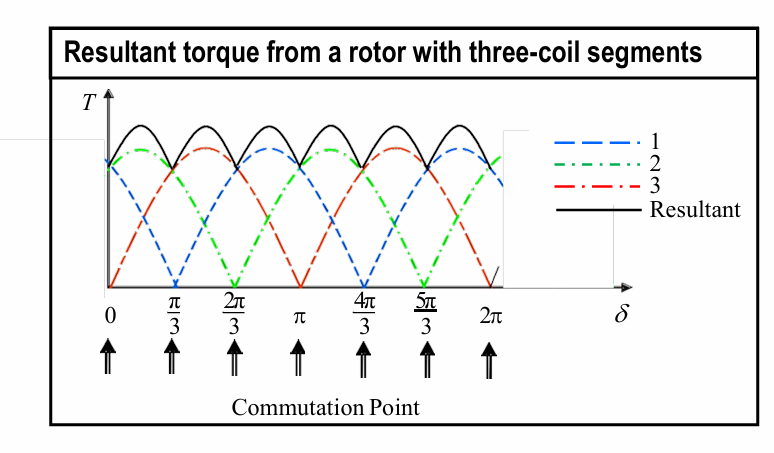 Resultant torque from a rotor with three-coil segments

$T$

1
2
3
Resultant

0 $\frac{\pi}{3}$ $\frac{2\pi}{3}$ $\pi$ $\frac{4\pi}{3}$ $\frac{5\pi}{3}$ $2\pi$ $\delta$

Commutation Point